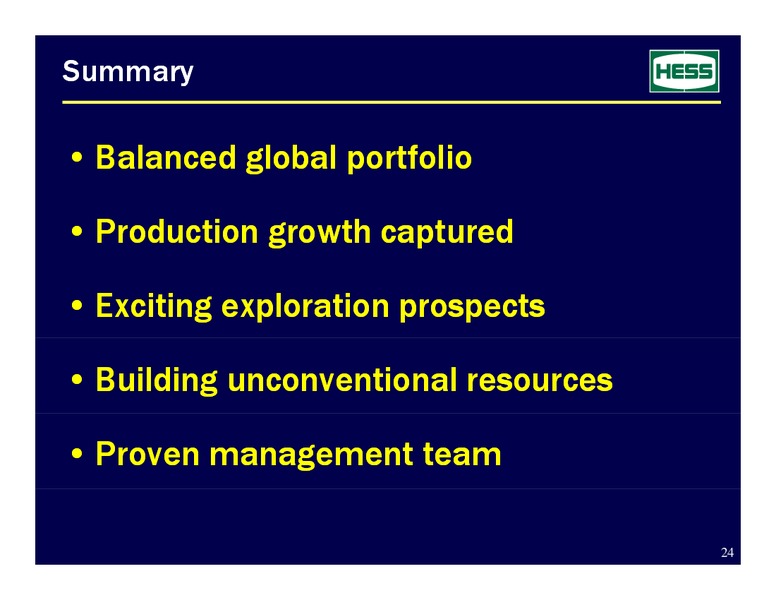 Summary

HESS

• Balanced global portfolio

• Production growth captured

• Exciting exploration prospects

• Building unconventional resources

• Proven management team

24